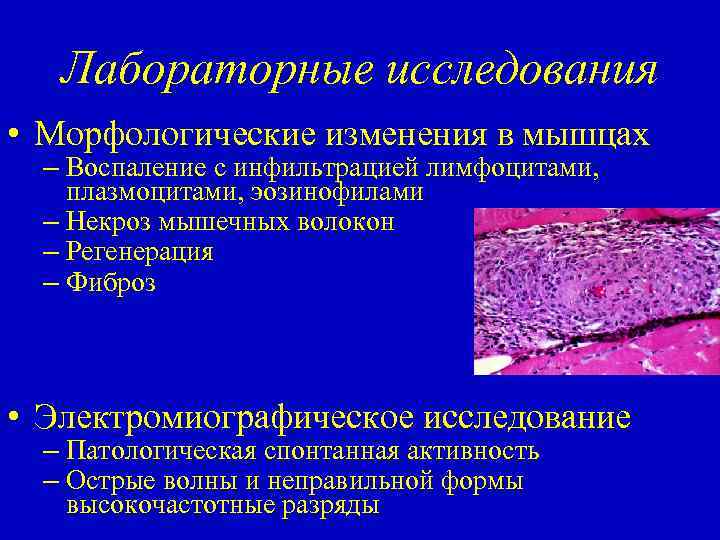 Лабораторные исследования

• Морфологические изменения в мышцах
– Воспаление с инфильтрацией лимфоцитами, плазмоцитами, эозинофилами
– Некроз мышечных волокон
– Регенерация
– Фиброз

• Электромиографическое исследование
– Патологическая спонтанная активность
– Острые волны и неправильной формы высокочастотные разряды